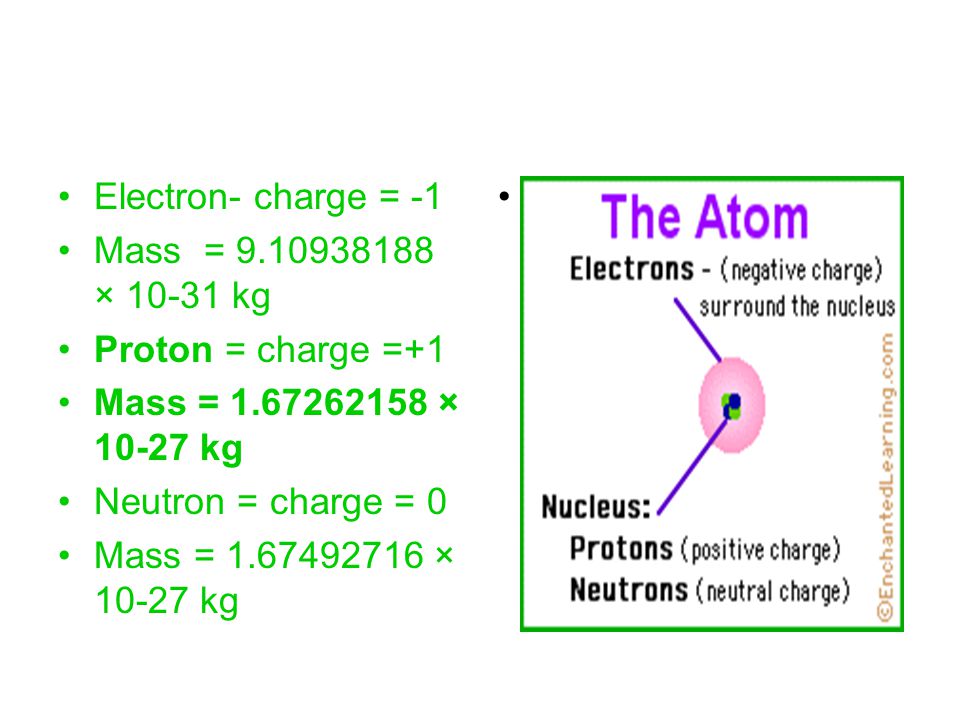 • Electron- charge = -1
• Mass = 9.10938188 × 10-31 kg
• Proton = charge =+1
• Mass = 1.67262158 × 10-27 kg
• Neutron = charge = 0
• Mass = 1.67492716 × 10-27 kg

•

The Atom
Electrons - (negative charge) surround the nucleus
Nucleus:
Protons (positive charge)
Neutrons (neutral charge)
©EnchantedLearning.com